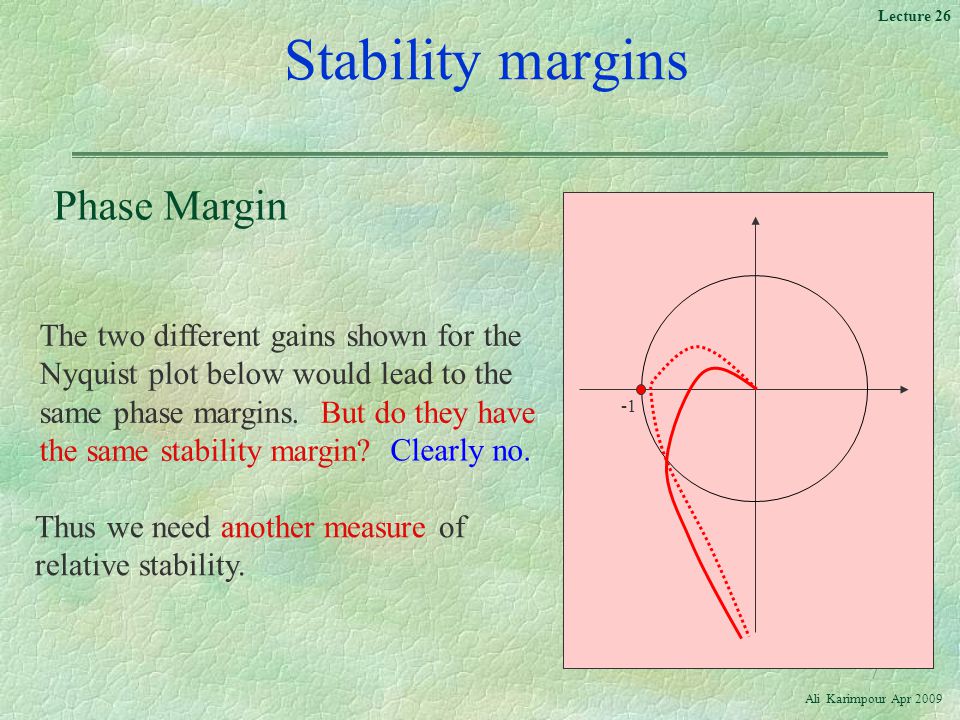 Lecture 26

Stability margins

Phase Margin

The two different gains shown for the Nyquist plot below would lead to the same phase margins. But do they have the same stability margin? Clearly no.

Thus we need another measure of relative stability.

-1

Ali Karimpour Apr 2009